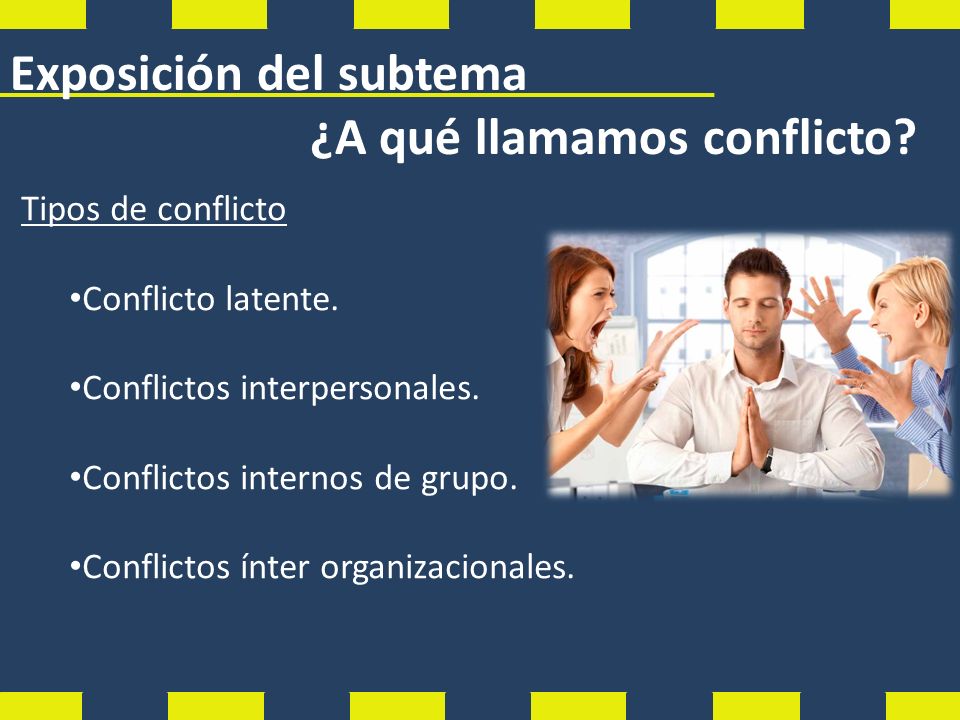 Exposición del subtema

¿A qué llamamos conflicto?

Tipos de conflicto

•Conflicto latente.

•Conflictos interpersonales.

•Conflictos internos de grupo.

•Conflictos ínter organizacionales.